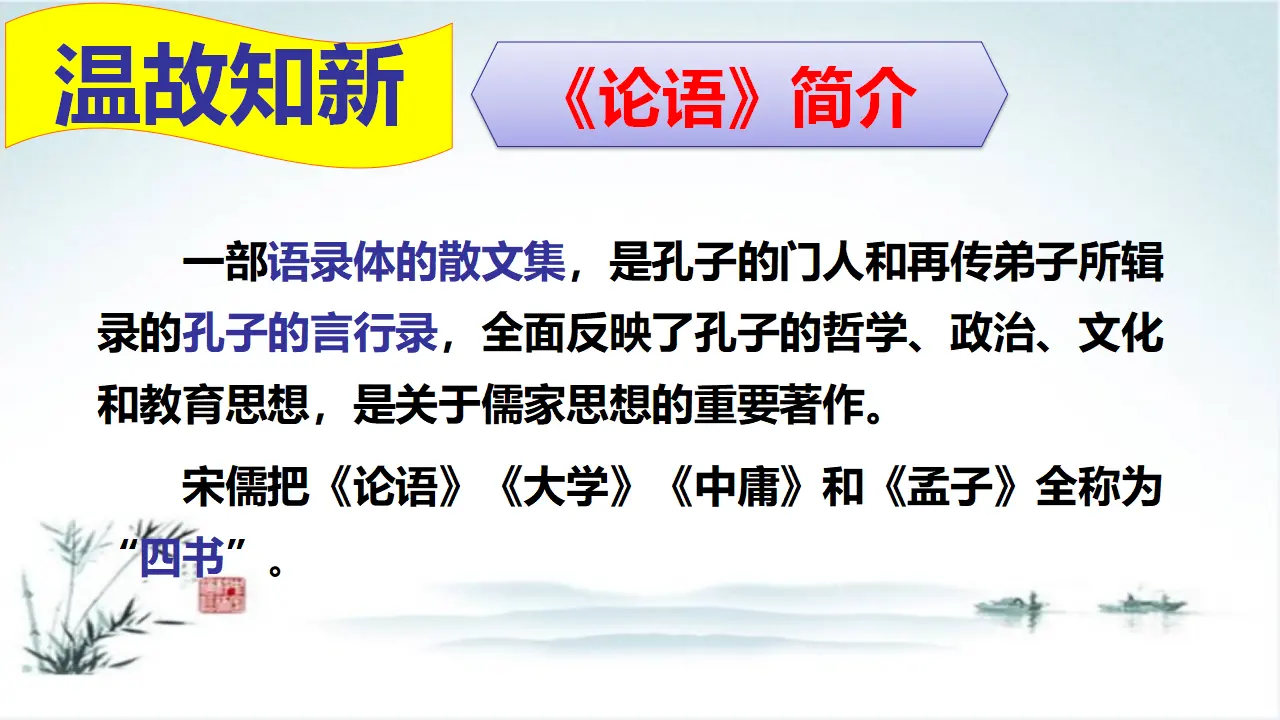 温故知新

《论语》简介

一部语录体的散文集，是孔子的门人和再传弟子所辑录的孔子的言行录，全面反映了孔子的哲学、政治、文化和教育思想，是关于儒家思想的重要著作。

宋儒把《论语》《大学》《中庸》和《孟子》全称为“四书”。